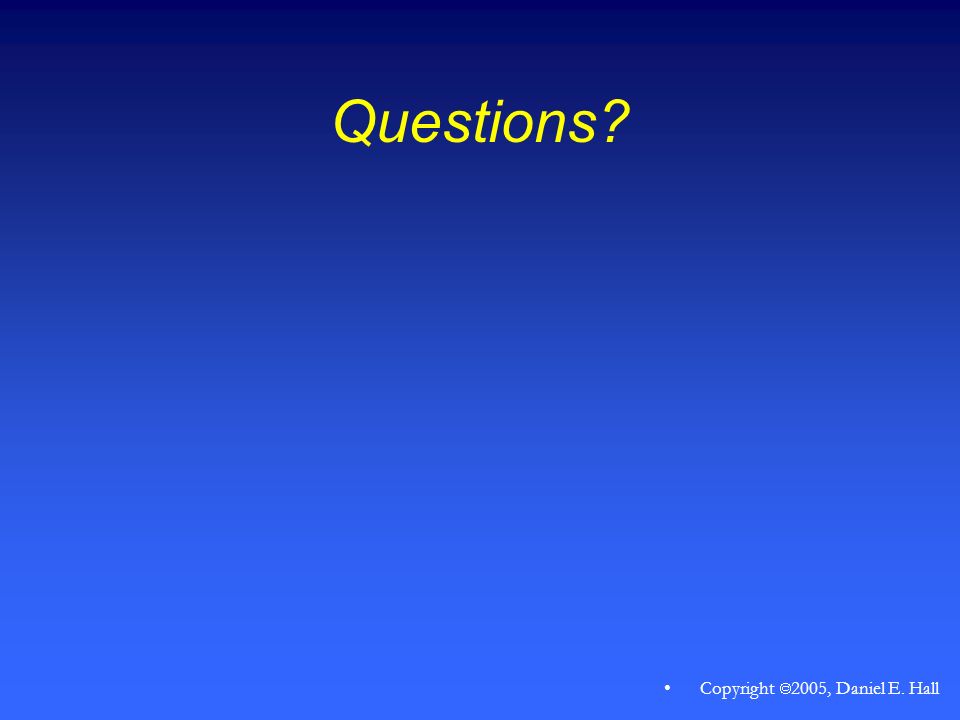 Questions?

• Copyright ©2005, Daniel E. Hall